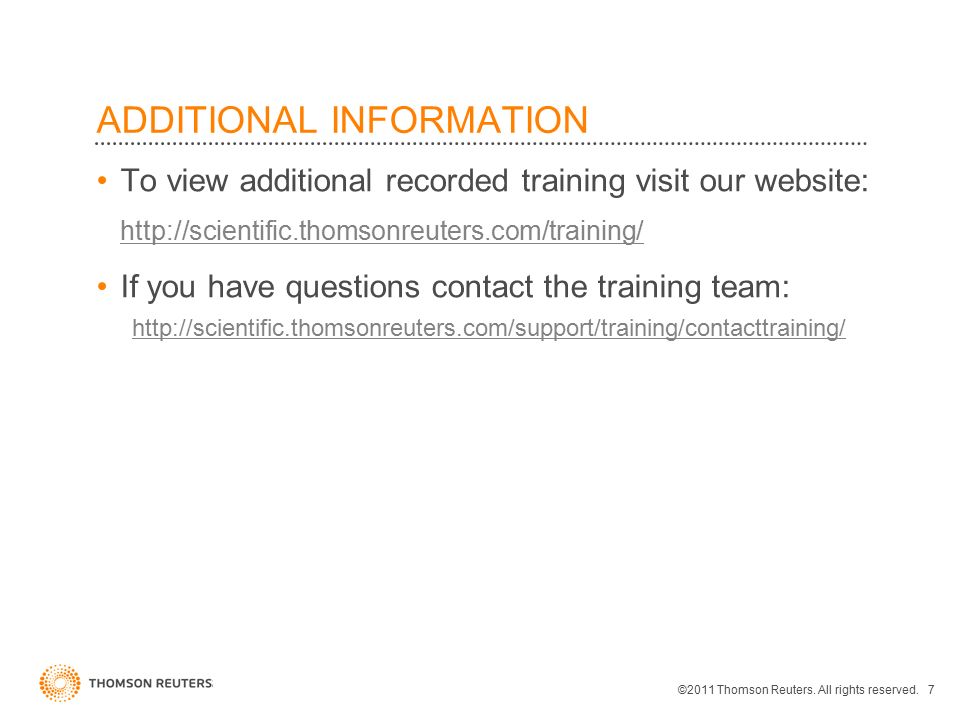 ADDITIONAL INFORMATION

• To view additional recorded training visit our website:
http://scientific.thomsonreuters.com/training/

• If you have questions contact the training team:
http://scientific.thomsonreuters.com/support/training/contacttraining/

THOMSON REUTERS

©2011 Thomson Reuters. All rights reserved. 7